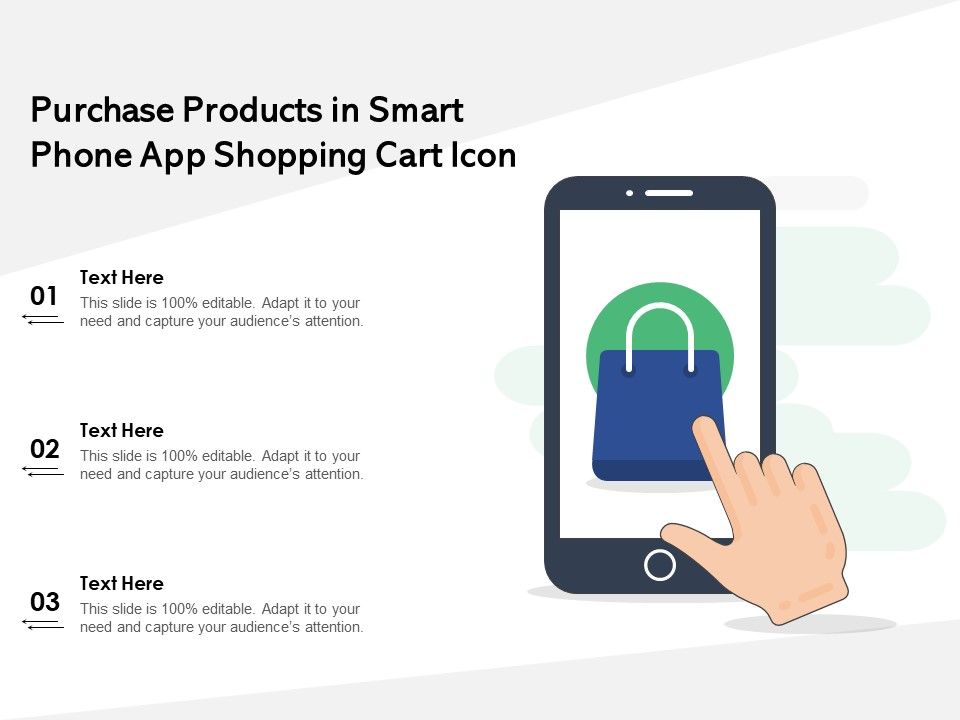 Purchase Products in Smart Phone App Shopping Cart Icon

01
Text Here
This slide is 100% editable. Adapt it to your need and capture your audience's attention.

02
Text Here
This slide is 100% editable. Adapt it to your need and capture your audience's attention.

03
Text Here
This slide is 100% editable. Adapt it to your need and capture your audience's attention.